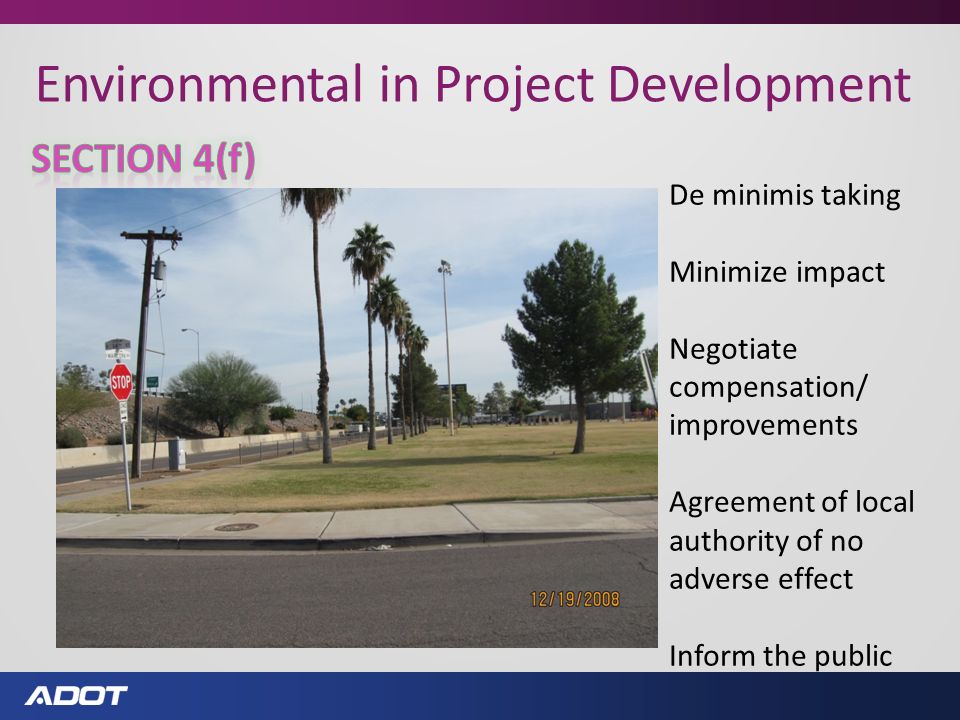 Environmental in Project Development

SECTION 4(f)

STOP

12/19/2008

De minimis taking

Minimize impact

Negotiate compensation/ improvements

Agreement of local authority of no adverse effect

Inform the public

ADOT